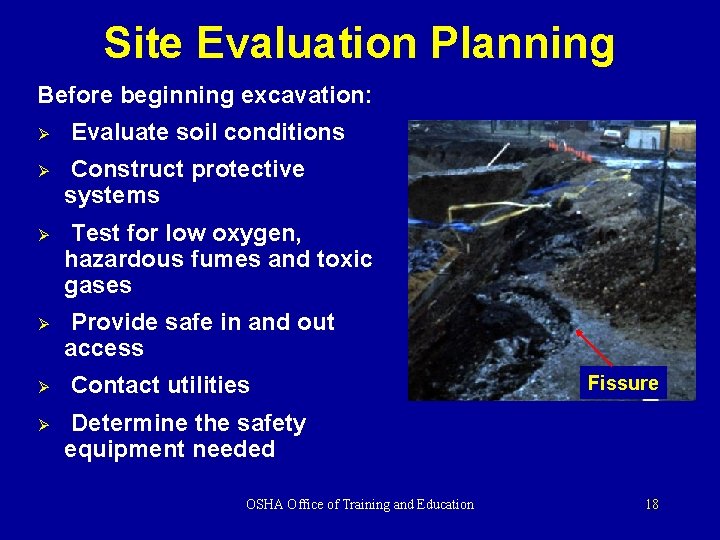 Site Evaluation Planning

Before beginning excavation:

➢ Evaluate soil conditions

➢ Construct protective systems

➢ Test for low oxygen, hazardous fumes and toxic gases

➢ Provide safe in and out access

➢ Contact utilities

➢ Determine the safety equipment needed

Fissure

OSHA Office of Training and Education 18